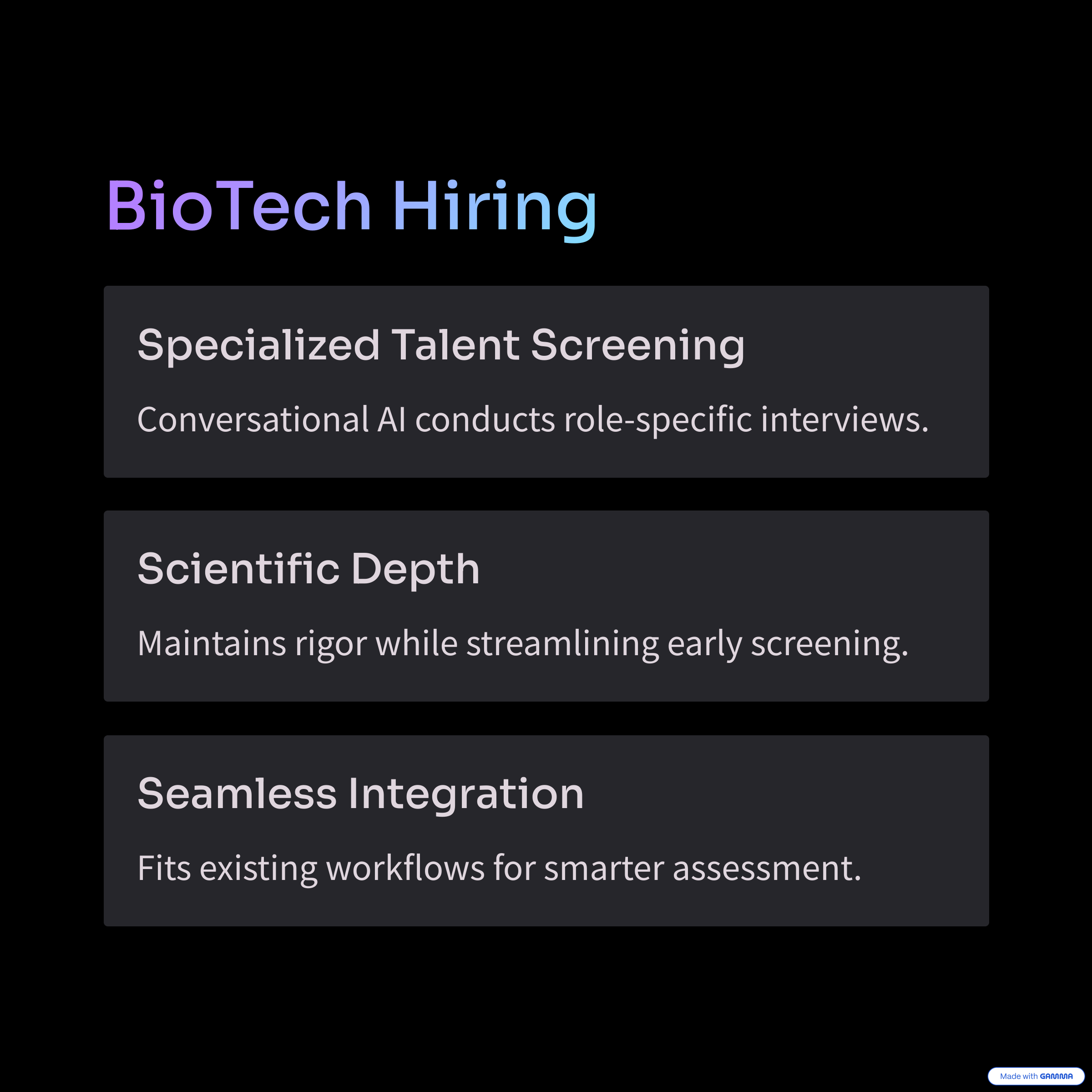 BioTech Hiring

Specialized Talent Screening

Conversational AI conducts role-specific interviews.

Scientific Depth

Maintains rigor while streamlining early screening.

Seamless Integration

Fits existing workflows for smarter assessment.

Made with GAMMA